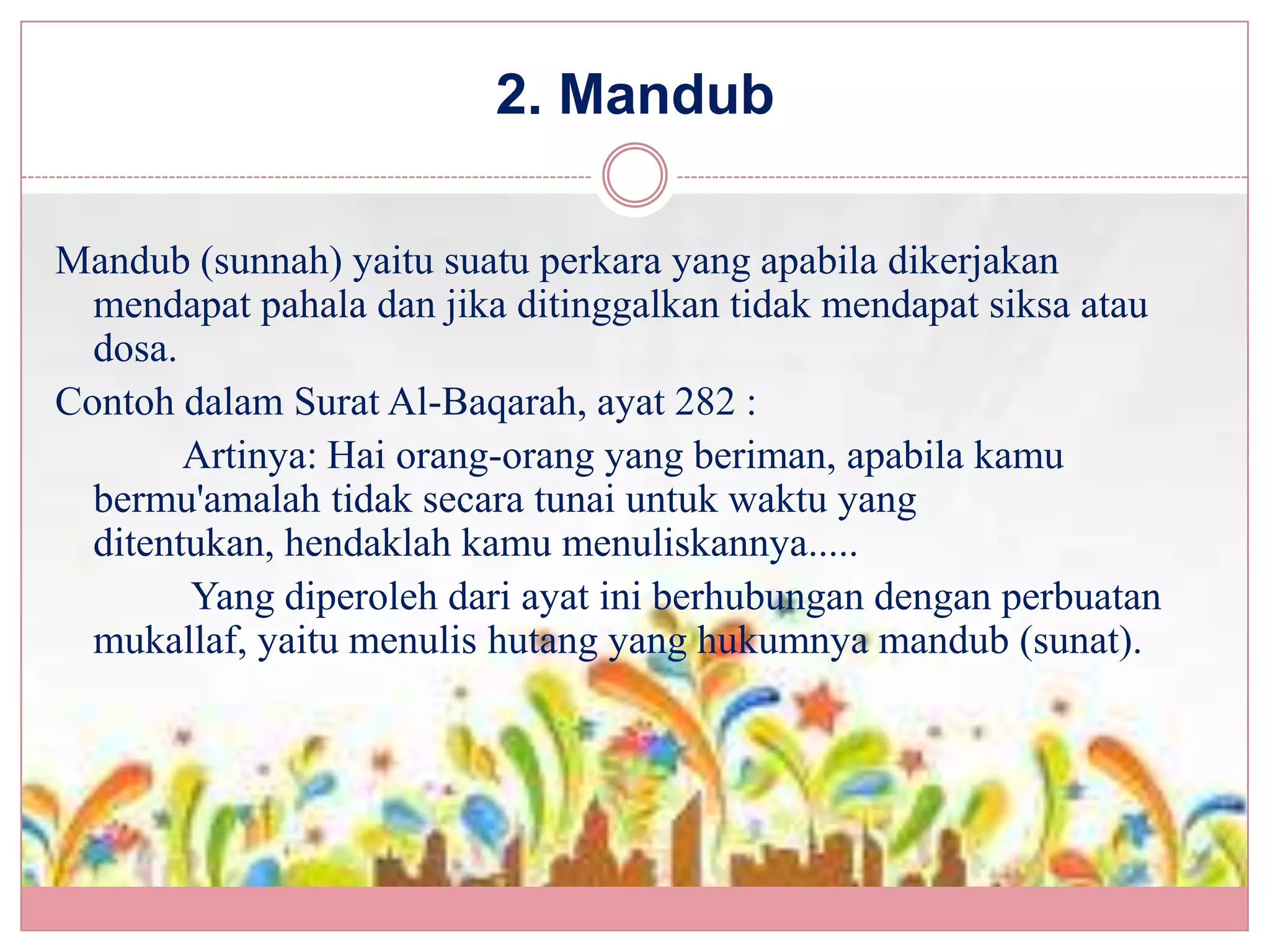 2. Mandub

Mandub (sunnah) yaitu suatu perkara yang apabila dikerjakan mendapat pahala dan jika ditinggalkan tidak mendapat siksa atau dosa.

Contoh dalam Surat Al-Baqarah, ayat 282 :

Artinya: Hai orang-orang yang beriman, apabila kamu bermu'amalah tidak secara tunai untuk waktu yang ditentukan, hendaklah kamu menuliskannya.....

Yang diperoleh dari ayat ini berhubungan dengan perbuatan mukallaf, yaitu menulis hutang yang hukumnya mandub (sunat).